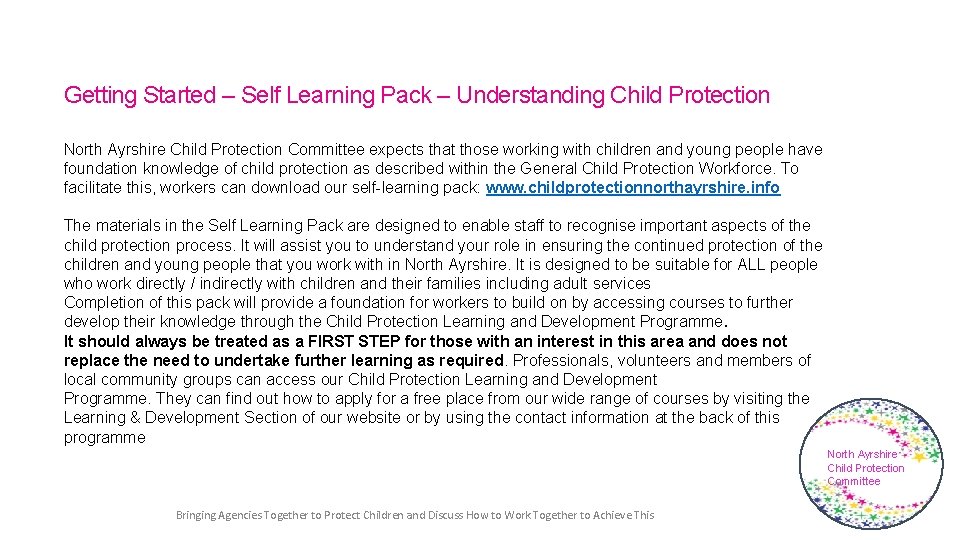 Getting Started – Self Learning Pack – Understanding Child Protection

North Ayrshire Child Protection Committee expects that those working with children and young people have foundation knowledge of child protection as described within the General Child Protection Workforce. To facilitate this, workers can download our self-learning pack: www.childprotectionnorthayrshire.info

The materials in the Self Learning Pack are designed to enable staff to recognise important aspects of the child protection process. It will assist you to understand your role in ensuring the continued protection of the children and young people that you work with in North Ayrshire. It is designed to be suitable for ALL people who work directly / indirectly with children and their families including adult services
Completion of this pack will provide a foundation for workers to build on by accessing courses to further develop their knowledge through the Child Protection Learning and Development Programme.
It should always be treated as a FIRST STEP for those with an interest in this area and does not replace the need to undertake further learning as required. Professionals, volunteers and members of local community groups can access our Child Protection Learning and Development Programme. They can find out how to apply for a free place from our wide range of courses by visiting the Learning & Development Section of our website or by using the contact information at the back of this programme

North Ayrshire Child Protection Committee

Bringing Agencies Together to Protect Children and Discuss How to Work Together to Achieve This